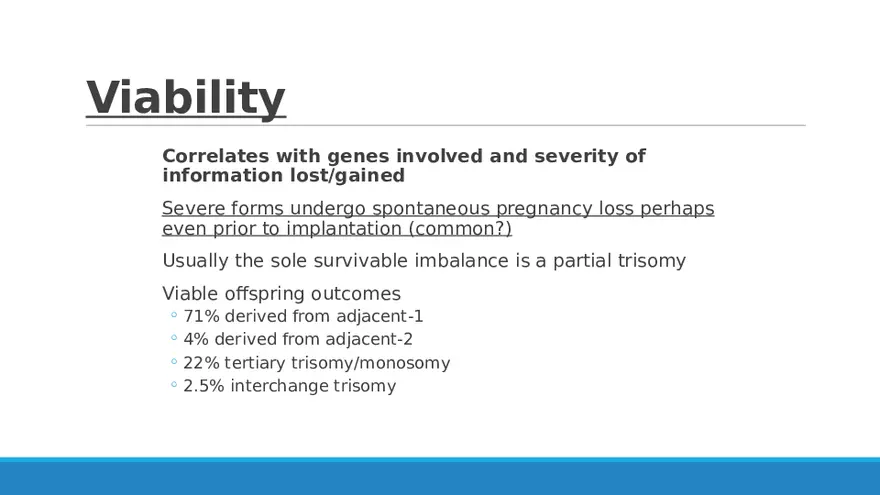 Viability

Correlates with genes involved and severity of information lost/gained

Severe forms undergo spontaneous pregnancy loss perhaps even prior to implantation (common?)

Usually the sole survivable imbalance is a partial trisomy

Viable offspring outcomes
◦ 71% derived from adjacent-1
◦ 4% derived from adjacent-2
◦ 22% tertiary trisomy/monosomy
◦ 2.5% interchange trisomy